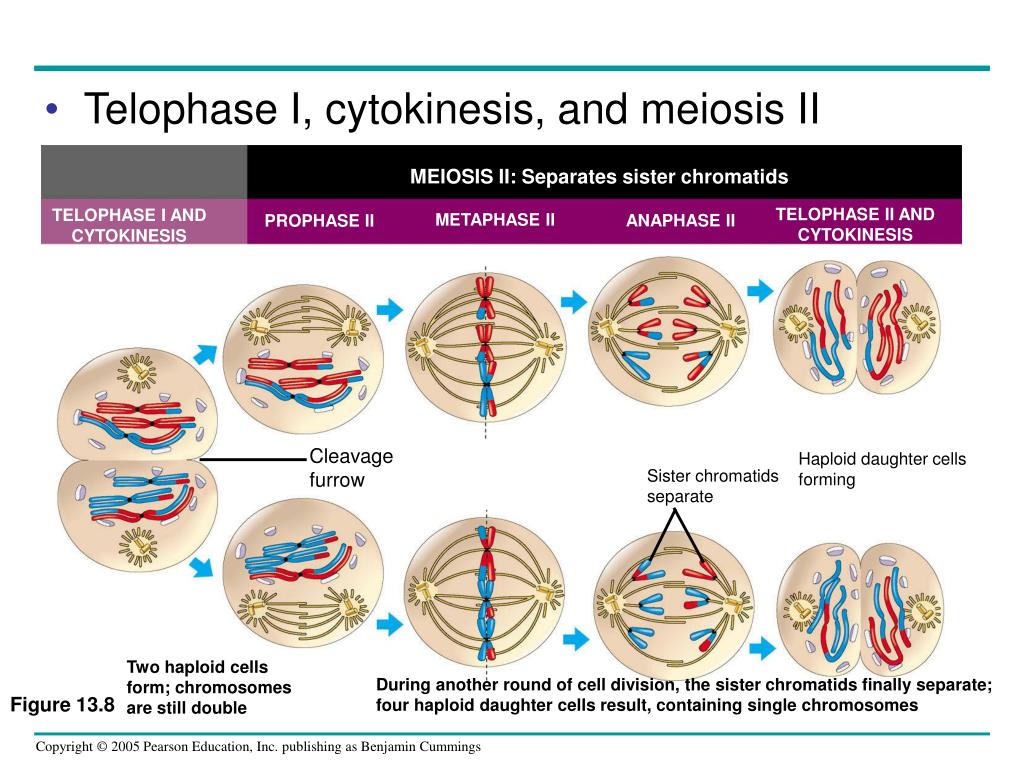 • Telophase I, cytokinesis, and meiosis II

MEIOSIS II: Separates sister chromatids

TELOPHASE I AND CYTOKINESIS

PROPHASE II

METAPHASE II

ANAPHASE II

TELOPHASE II AND CYTOKINESIS

Cleavage furrow

Sister chromatids separate

Haploid daughter cells forming

Two haploid cells form; chromosomes are still double

During another round of cell division, the sister chromatids finally separate; four haploid daughter cells result, containing single chromosomes

Figure 13.8

Copyright © 2005 Pearson Education, Inc. publishing as Benjamin Cummings